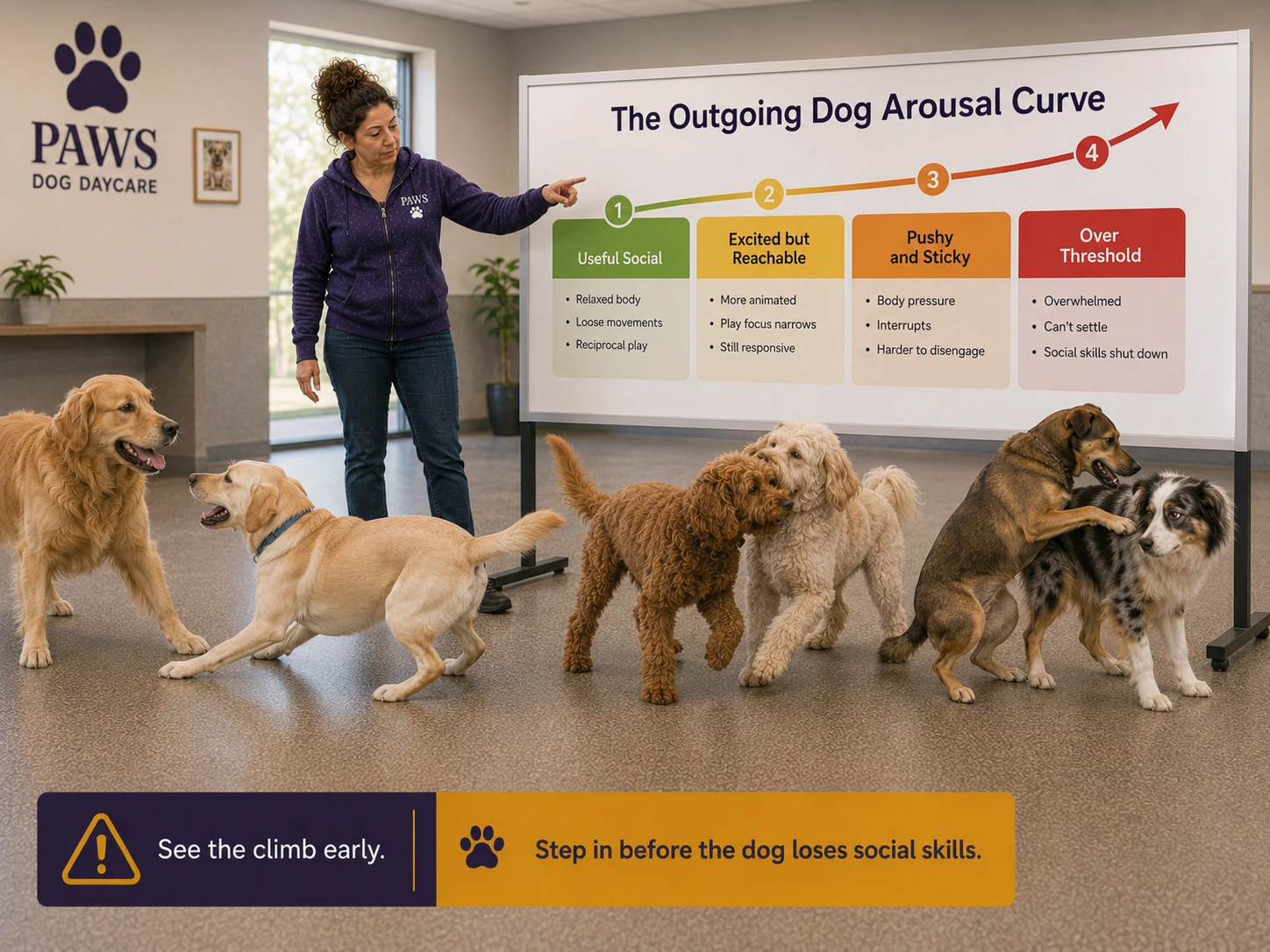 PAWS
DOG DAYCARE

PAWS

The Outgoing Dog Arousal Curve

1
Useful Social
• Relaxed body
• Loose movements
• Reciprocal play

2
Excited but Reachable
• More animated
• Play focus narrows
• Still responsive

3
Pushy and Sticky
• Body pressure
• Interrupts
• Harder to disengage

4
Over Threshold
• Overwhelmed
• Can't settle
• Social skills shut down

See the climb early.

Step in before the dog loses social skills.